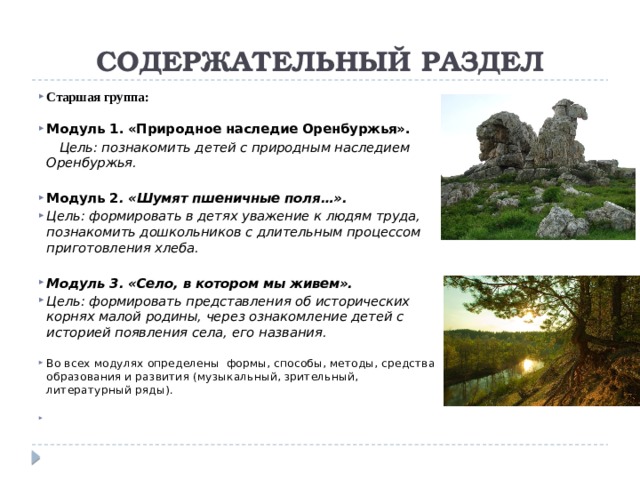 СОДЕРЖАТЕЛЬНЫЙ РАЗДЕЛ

Старшая группа:

Модуль 1. «Природное наследие Оренбуржья».

Цель: познакомить детей с природным наследием Оренбуржья.

Модуль 2. «Шумят пшеничные поля…».

Цель: формировать в детях уважение к людям труда, познакомить дошкольников с длительным процессом приготовления хлеба.

Модуль 3. «Село, в котором мы живем».

Цель: формировать представления об исторических корнях малой родины, через ознакомление детей с историей появления села, его названия.

Во всех модулях определены формы, способы, методы, средства образования и развития (музыкальный, зрительный, литературный ряды).